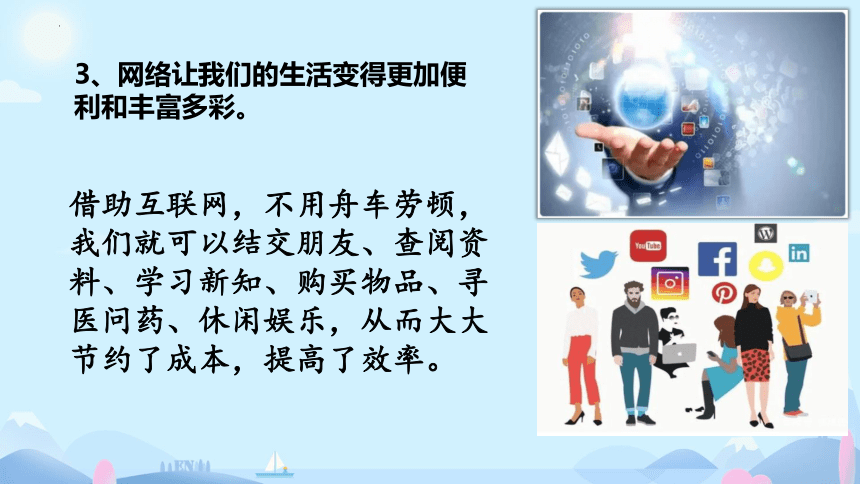 3、网络让我们的生活变得更加便利和丰富多彩。

借助互联网，不用舟车劳顿，我们就可以结交朋友、查阅资料、学习新知、购买物品、寻医问药、休闲娱乐，从而大大节约了成本，提高了效率。

YouTube

f

in

W